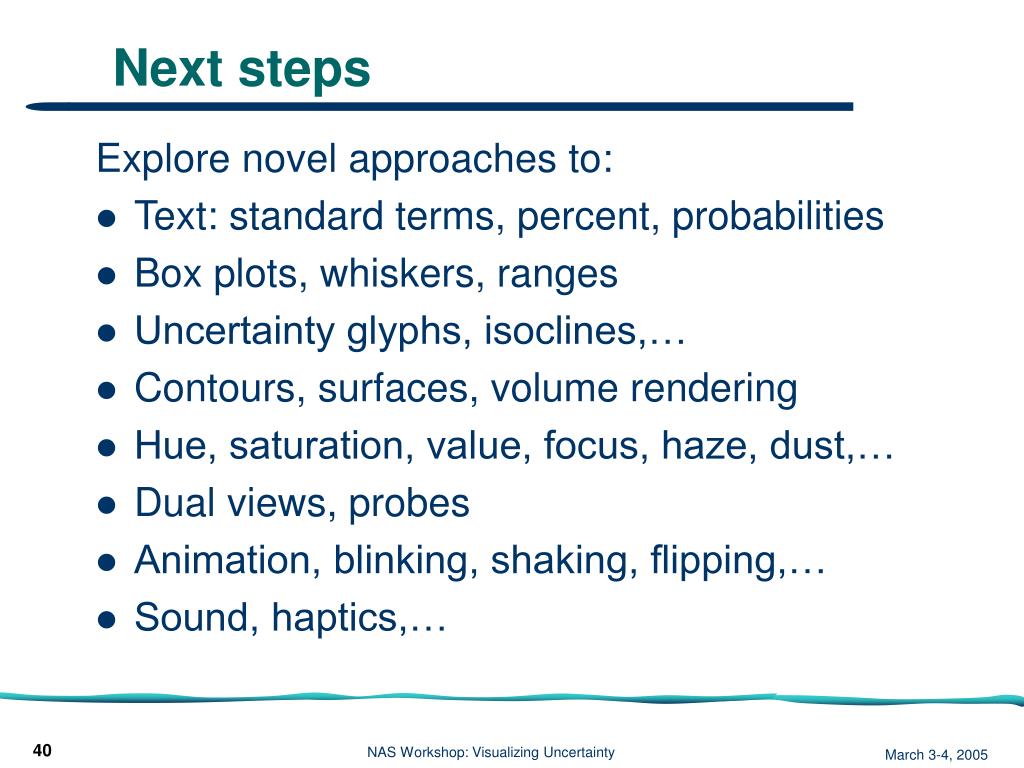 Next steps

Explore novel approaches to:

- Text: standard terms, percent, probabilities
- Box plots, whiskers, ranges
- Uncertainty glyphs, isoclines,…
- Contours, surfaces, volume rendering
- Hue, saturation, value, focus, haze, dust,…
- Dual views, probes
- Animation, blinking, shaking, flipping,…
- Sound, haptics,…

40

NAS Workshop: Visualizing Uncertainty

March 3-4, 2005